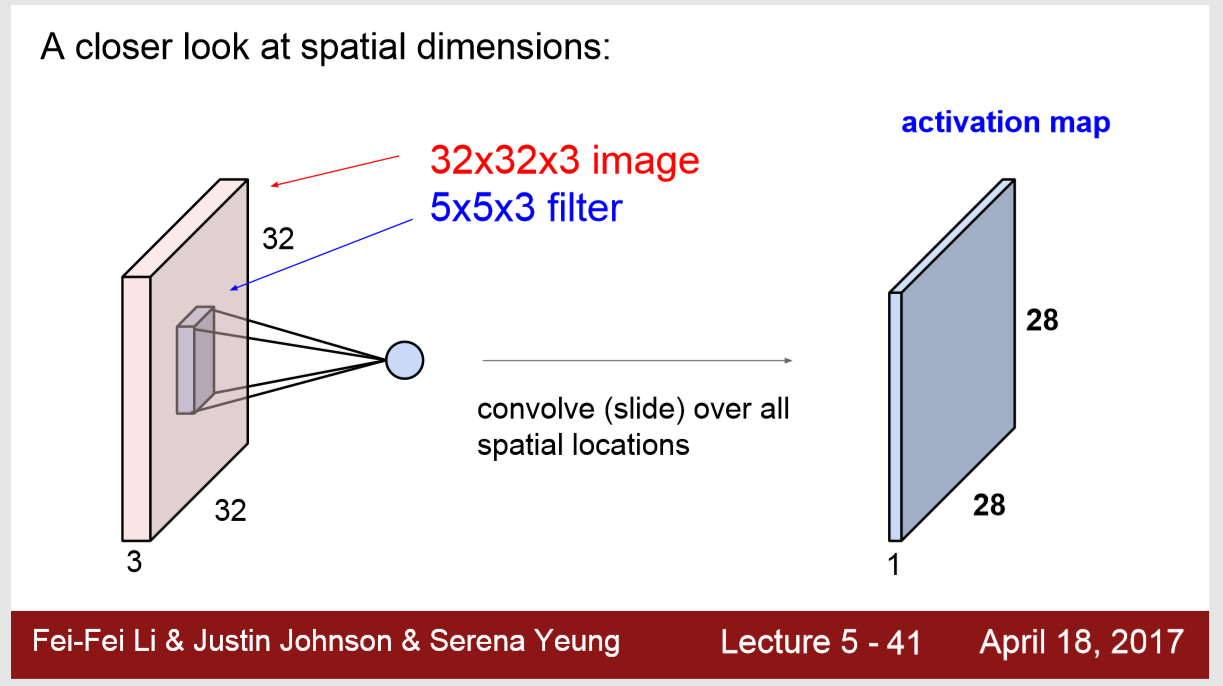 A closer look at spatial dimensions:

32x32x3 image
5x5x3 filter

32

32

3

convolve (slide) over all spatial locations

activation map

28

28

1

Fei-Fei Li & Justin Johnson & Serena Yeung

Lecture 5 - 41

April 18, 2017